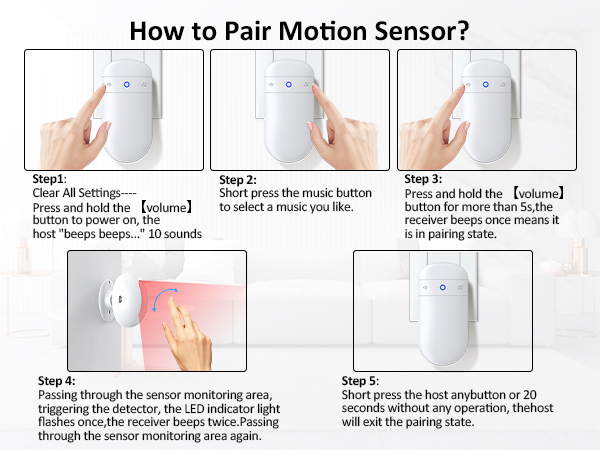 How to Pair Motion Sensor?

Step1:
Clear All Settings----
Press and hold the 【volume】 button to power on, the host "beeps beeps..." 10 sounds

Step 2:
Short press the music button to select a music you like.

Step 3:
Press and hold the 【volume】 button for more than 5s,the receiver beeps once means it is in pairing state.

Step 4:
Passing through the sensor monitoring area, triggering the detector, the LED indicator light flashes once,the receiver beeps twice.Passing through the sensor monitoring area again.

Step 5:
Short press the host anybutton or 20 seconds without any operation, thehost will exit the pairing state.